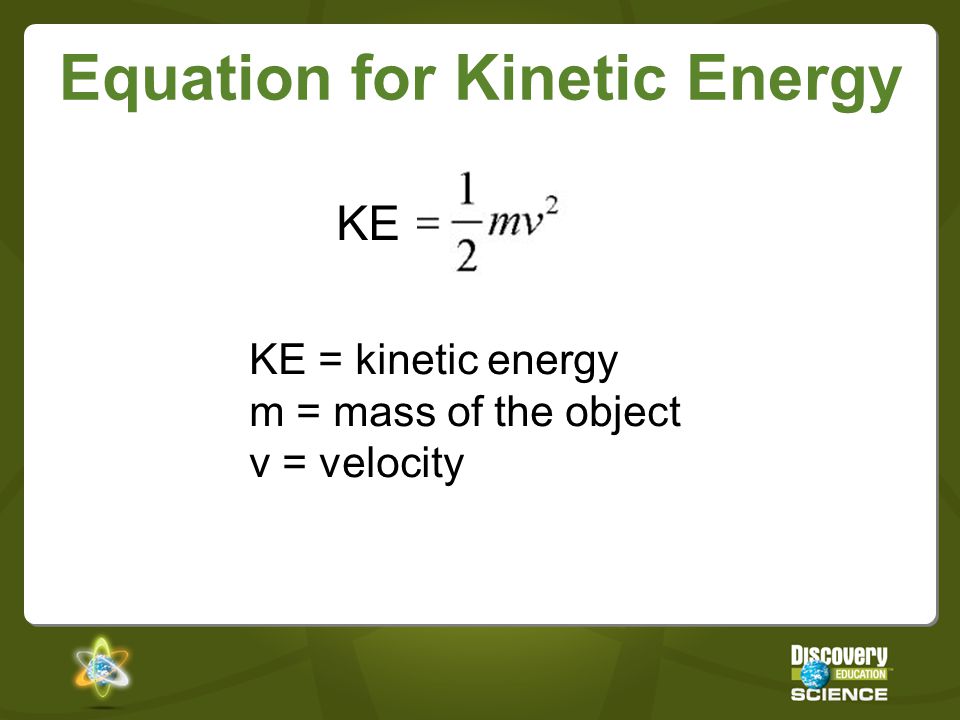 Equation for Kinetic Energy

KE $= \frac{1}{2}mv^2$

KE = kinetic energy
m = mass of the object
v = velocity

Discovery EDUCATION SCIENCE